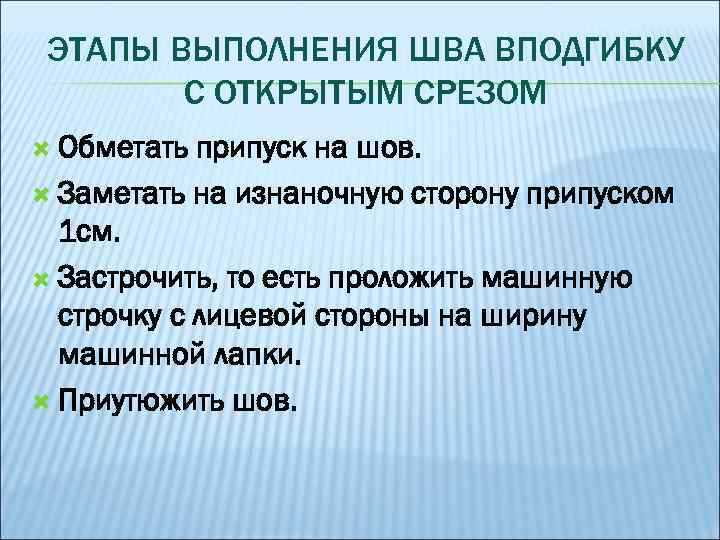 ЭТАПЫ ВЫПОЛНЕНИЯ ШВА ВПОДГИБКУ С ОТКРЫТЫМ СРЕЗОМ

Обметать припуск на шов.

Заметать на изнаночную сторону припуском 1см.

Застрочить, то есть проложить машинную строчку с лицевой стороны на ширину машинной лапки.

Приутюжить шов.